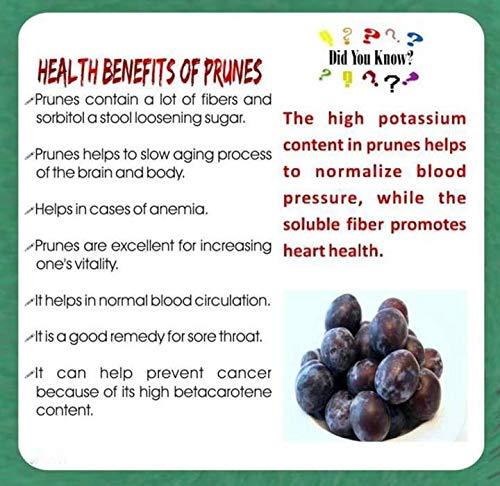 HEALTH BENEFITS OF PRUNES

Prunes contain a lot of fibers and sorbitol a stool loosening sugar.

Prunes helps to slow aging process of the brain and body.

Helps in cases of anemia.

Prunes are excellent for increasing one's vitality.

It helps in normal blood circulation.

It is a good remedy for sore throat.

It can help prevent cancer because of its high betacarotene content.

Did You Know?

The high potassium content in prunes helps to normalize blood pressure, while the soluble fiber promotes heart health.